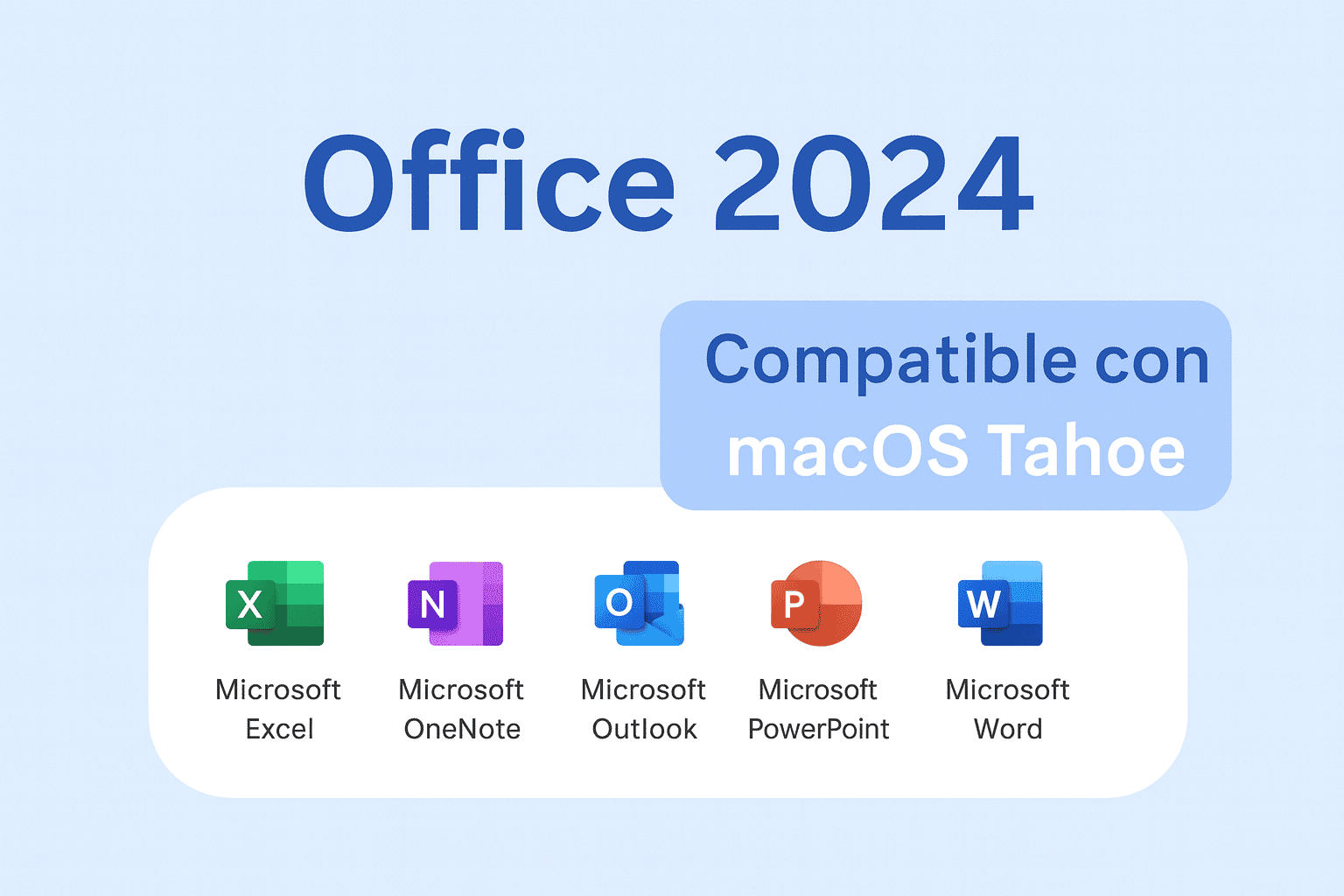 Office 2024

Compatible con macOS Tahoe

X
Microsoft Excel

N
Microsoft OneNote

O
Microsoft Outlook

P
Microsoft PowerPoint

W
Microsoft Word